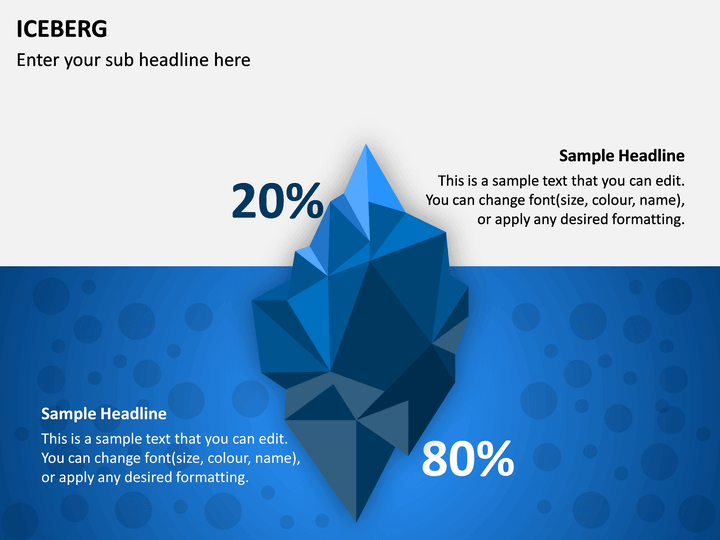 ICEBERG
Enter your sub headline here

20%

Sample Headline
This is a sample text that you can edit. You can change font(size, colour, name), or apply any desired formatting.

Sample Headline
This is a sample text that you can edit. You can change font(size, colour, name), or apply any desired formatting.

80%